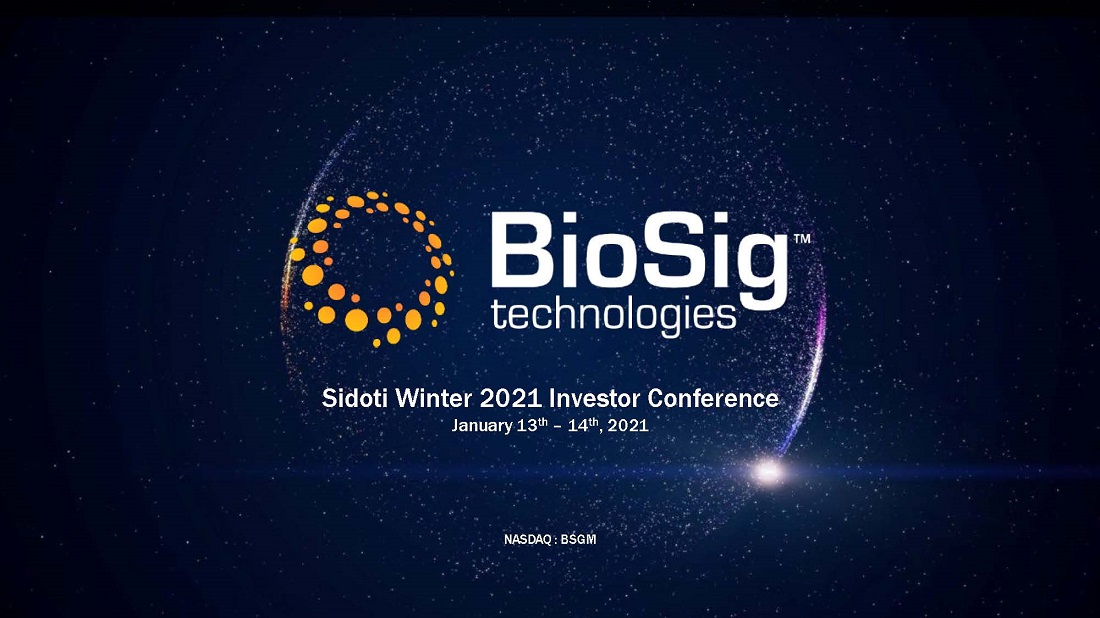 BioSig™
technologies

Sidoti Winter 2021 Investor Conference
January 13$^{th}$ – 14$^{th}$, 2021

NASDAQ : BSGM